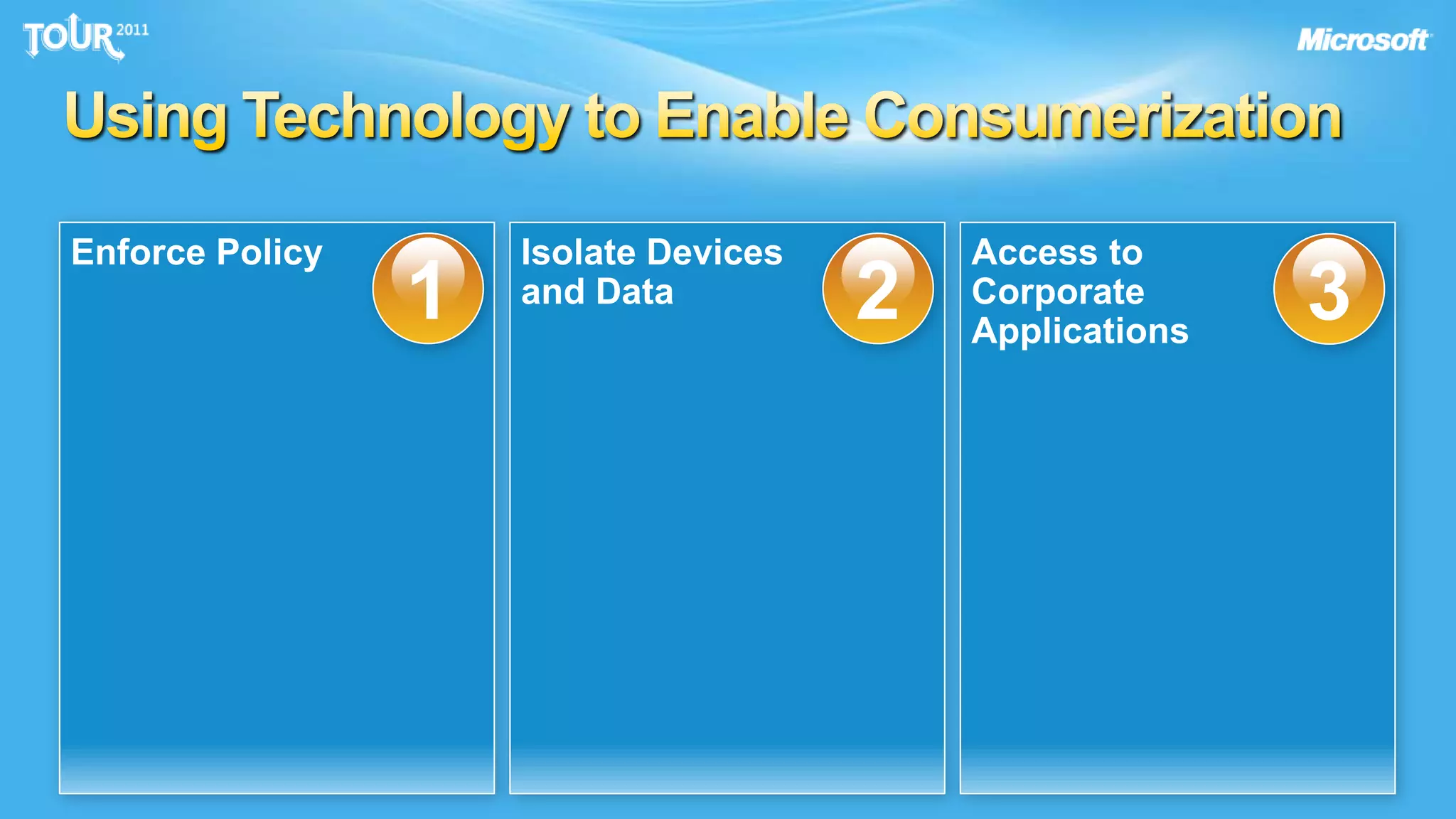 TOUR 2011

Microsoft

Using Technology to Enable Consumerization

Enforce Policy

1

Isolate Devices and Data

2

Access to Corporate Applications

3